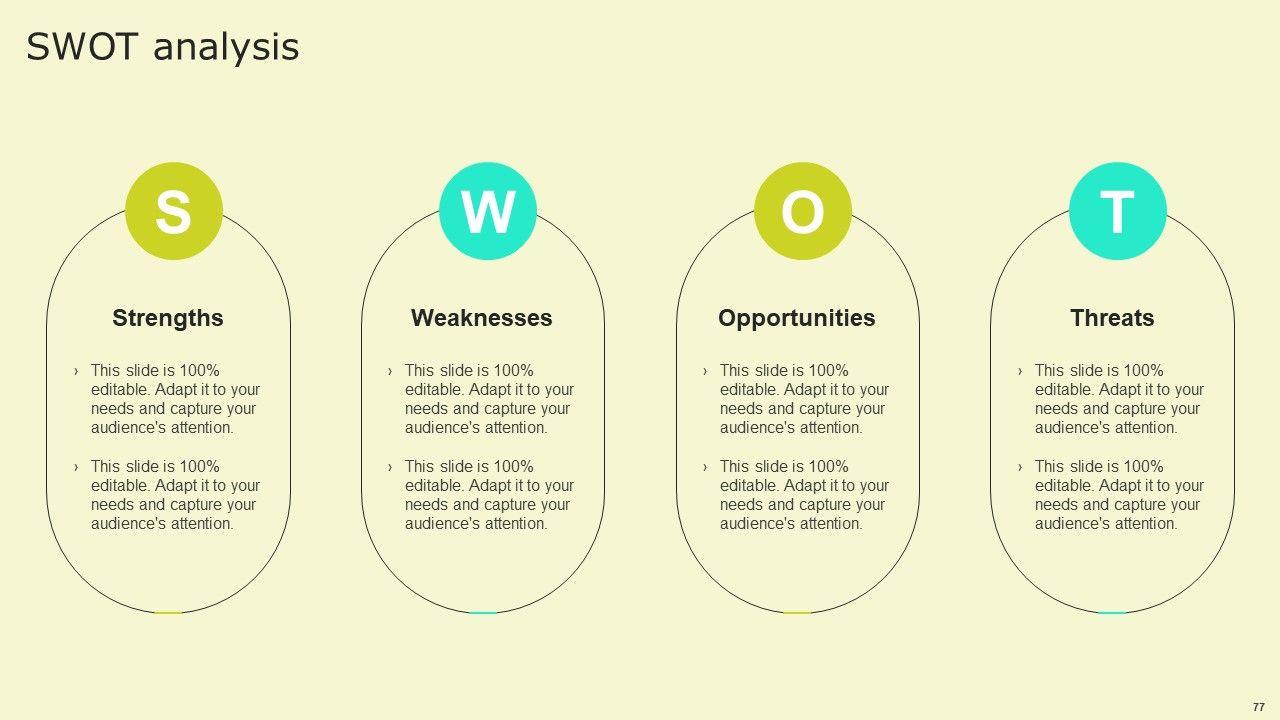 SWOT analysis

S

Strengths

› This slide is 100% editable. Adapt it to your needs and capture your audience's attention.

› This slide is 100% editable. Adapt it to your needs and capture your audience's attention.

W

Weaknesses

› This slide is 100% editable. Adapt it to your needs and capture your audience's attention.

› This slide is 100% editable. Adapt it to your needs and capture your audience's attention.

O

Opportunities

› This slide is 100% editable. Adapt it to your needs and capture your audience's attention.

› This slide is 100% editable. Adapt it to your needs and capture your audience's attention.

T

Threats

› This slide is 100% editable. Adapt it to your needs and capture your audience's attention.

› This slide is 100% editable. Adapt it to your needs and capture your audience's attention.

77